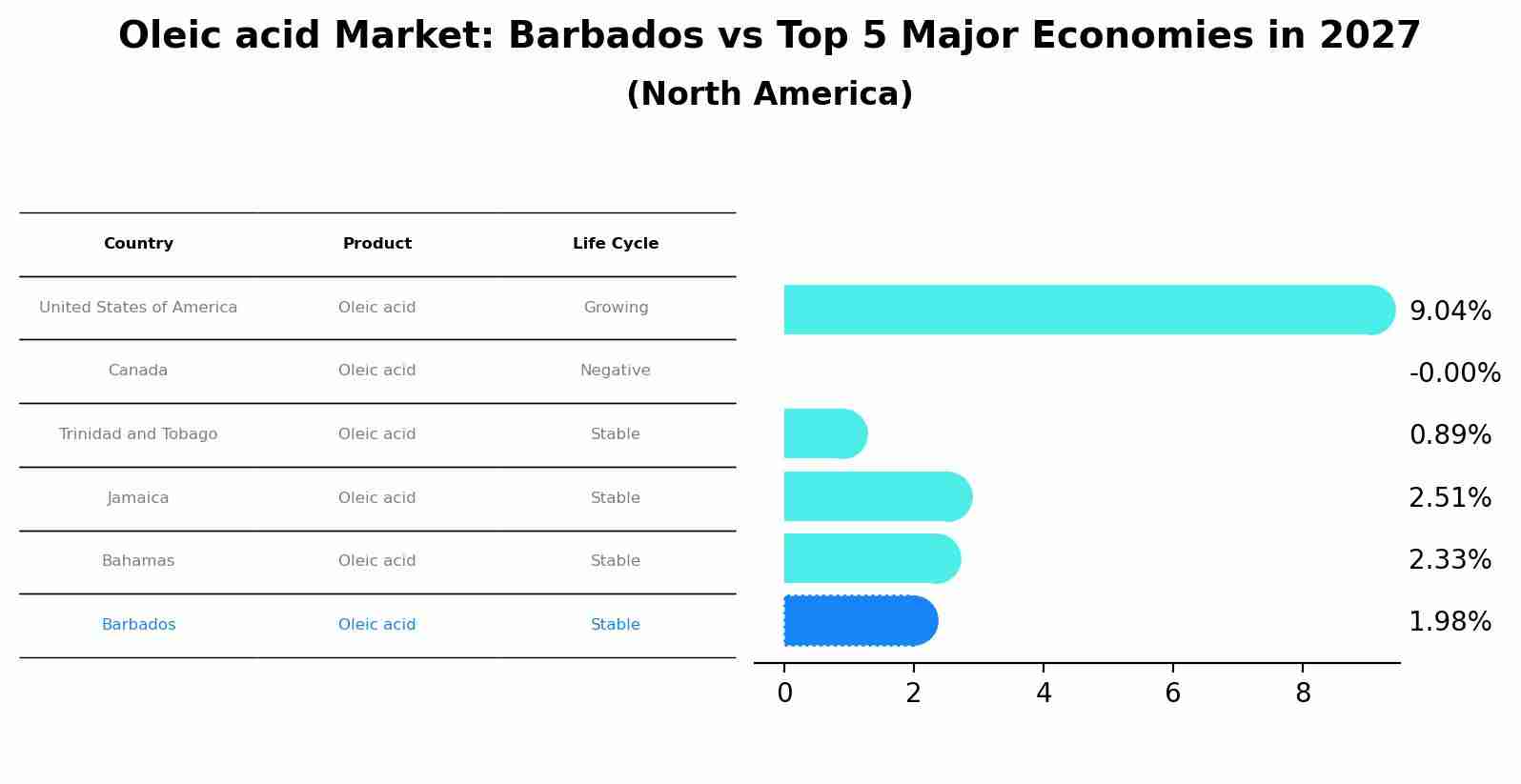 Oleic acid Market: Barbados vs Top 5 Major Economies in 2027
(North America)

| Country | Product | Life Cycle |
|---|---|---|
| United States of America | Oleic acid | Growing |
| Canada | Oleic acid | Negative |
| Trinidad and Tobago | Oleic acid | Stable |
| Jamaica | Oleic acid | Stable |
| Bahamas | Oleic acid | Stable |
| Barbados | Oleic acid | Stable |

9.04%
-0.00%
0.89%
2.51%
2.33%
1.98%

0 2 4 6 8